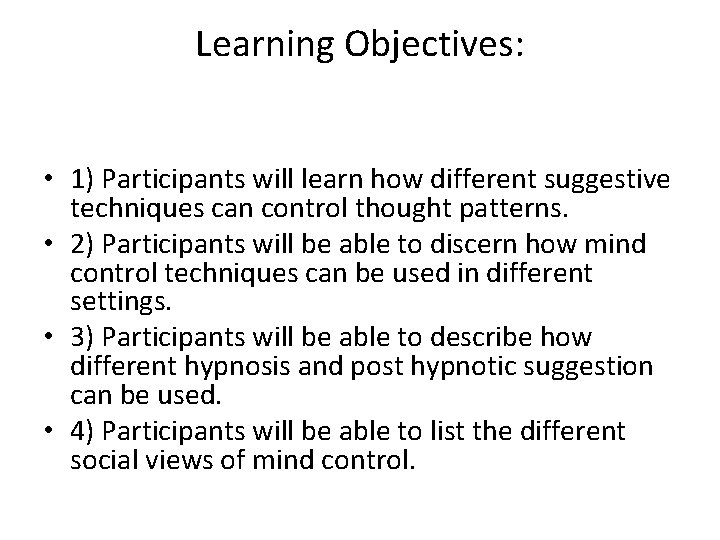 Learning Objectives:

• 1) Participants will learn how different suggestive techniques can control thought patterns.
• 2) Participants will be able to discern how mind control techniques can be used in different settings.
• 3) Participants will be able to describe how different hypnosis and post hypnotic suggestion can be used.
• 4) Participants will be able to list the different social views of mind control.